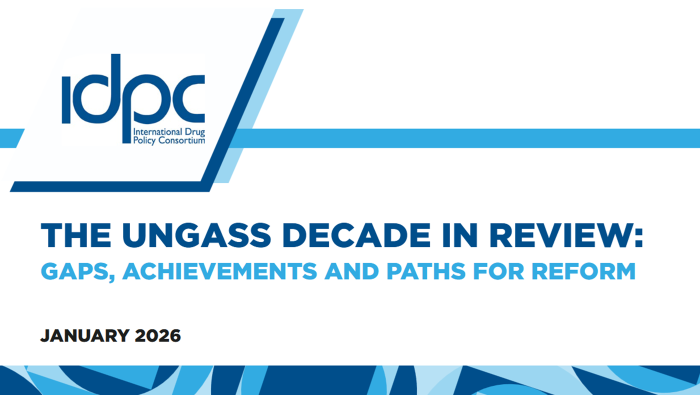 idpc
International Drug Policy Consortium

THE UNGASS DECADE IN REVIEW:
GAPS, ACHIEVEMENTS AND PATHS FOR REFORM

JANUARY 2026